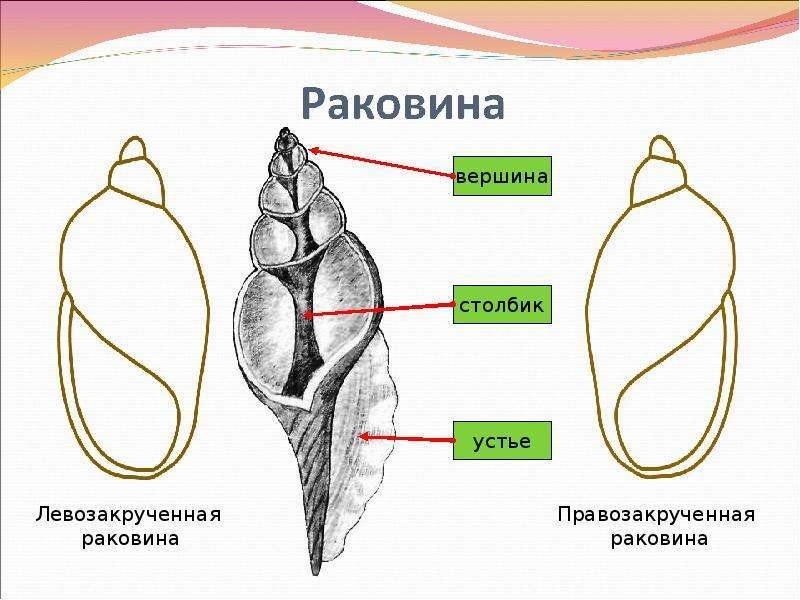 Раковина

вершина

столбик

устье

Левозакрученная раковина

Правозакрученная раковина